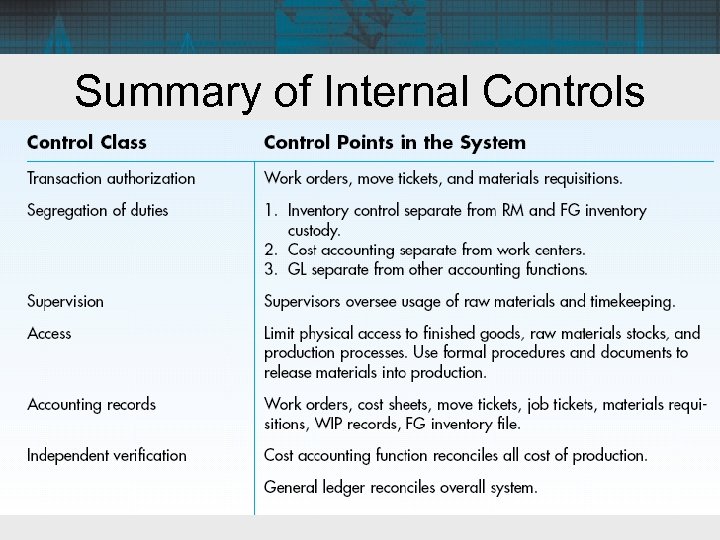 Summary of Internal Controls

| Control Class | Control Points in the System |
|---|---|
| Transaction authorization | Work orders, move tickets, and materials requisitions. |
| Segregation of duties | 1. Inventory control separate from RM and FG inventory custody. 2. Cost accounting separate from work centers. 3. GL separate from other accounting functions. |
| Supervision | Supervisors oversee usage of raw materials and timekeeping. |
| Access | Limit physical access to finished goods, raw materials stocks, and production processes. Use formal procedures and documents to release materials into production. |
| Accounting records | Work orders, cost sheets, move tickets, job tickets, materials requisitions, WIP records, FG inventory file. |
| Independent verification | Cost accounting function reconciles all cost of production. General ledger reconciles overall system. |